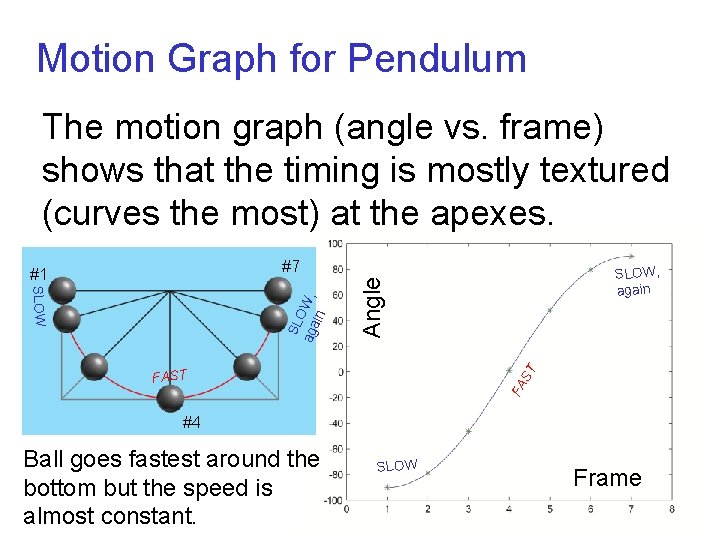 Motion Graph for Pendulum

The motion graph (angle vs. frame) shows that the timing is mostly textured (curves the most) at the apexes.

#1
SLOW
#7
SLOW, again
FAST
#4

Ball goes fastest around the bottom but the speed is almost constant.

100
80
60
40
20
0
-20
-40
-60
-80
-100
Angle
SLOW, again
FAST
SLOW
Frame
0 1 2 3 4 5 6 7 8